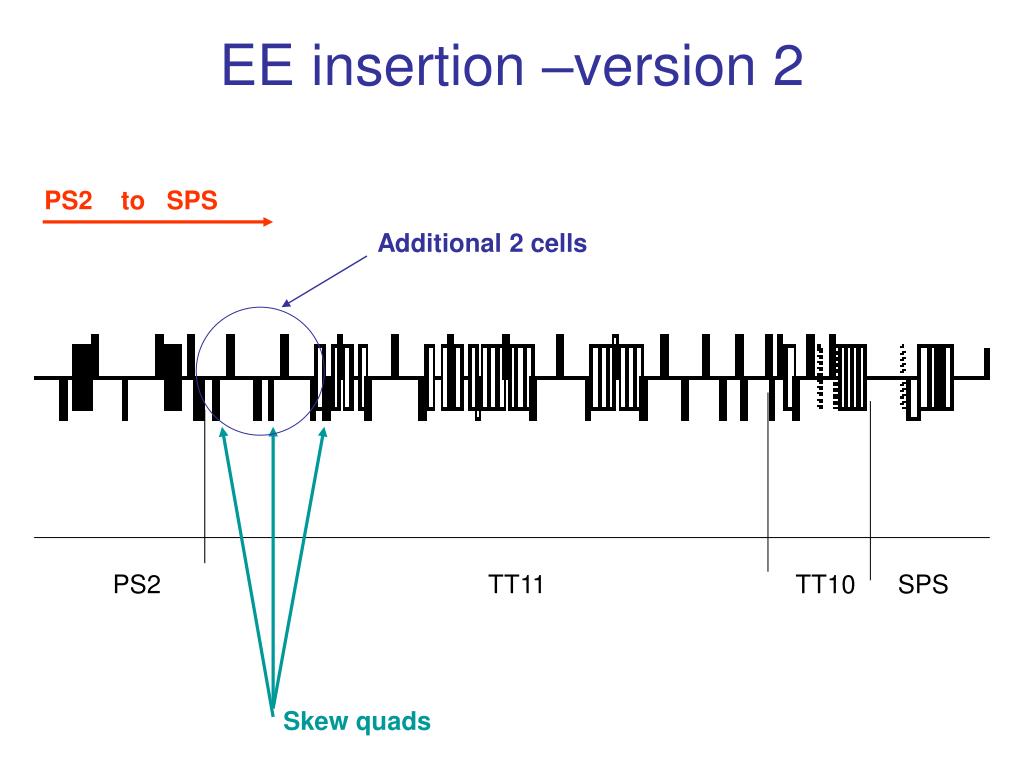 EE insertion –version 2

PS2 to SPS

Additional 2 cells

PS2

TT11

TT10

SPS

Skew quads